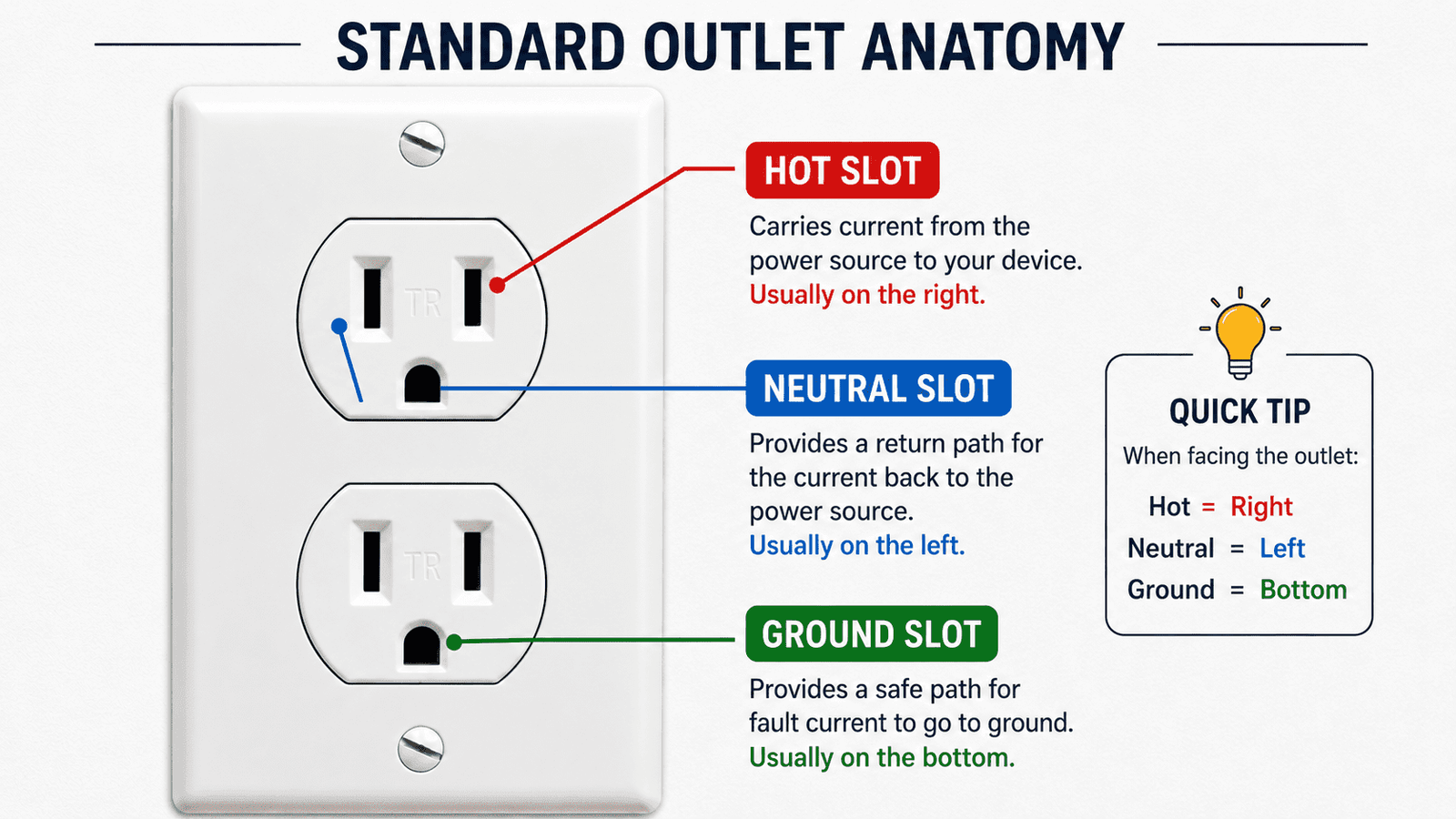 STANDARD OUTLET ANATOMY

TR

TR

HOT SLOT

Carries current from the power source to your device.
Usually on the right.

NEUTRAL SLOT

Provides a return path for the current back to the power source.
Usually on the left.

GROUND SLOT

Provides a safe path for fault current to go to ground.
Usually on the bottom.

QUICK TIP

When facing the outlet:

Hot = Right
Neutral = Left
Ground = Bottom